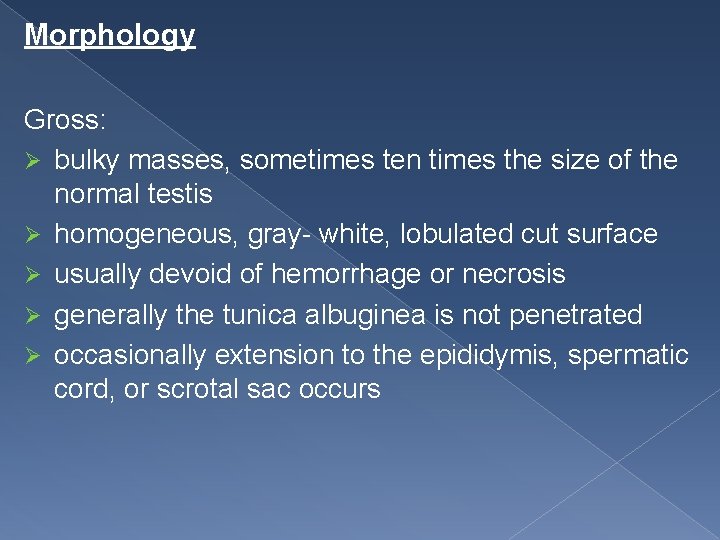 Morphology

Gross:

➢ bulky masses, sometimes ten times the size of the normal testis
➢ homogeneous, gray- white, lobulated cut surface
➢ usually devoid of hemorrhage or necrosis
➢ generally the tunica albuginea is not penetrated
➢ occasionally extension to the epididymis, spermatic cord, or scrotal sac occurs